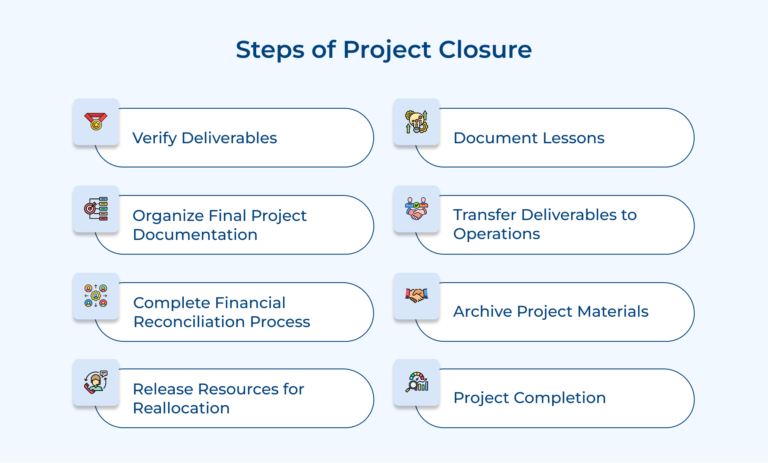 Steps of Project Closure

Verify Deliverables

Organize Final Project Documentation

Complete Financial Reconciliation Process

Release Resources for Reallocation

Document Lessons

Transfer Deliverables to Operations

Archive Project Materials

Project Completion